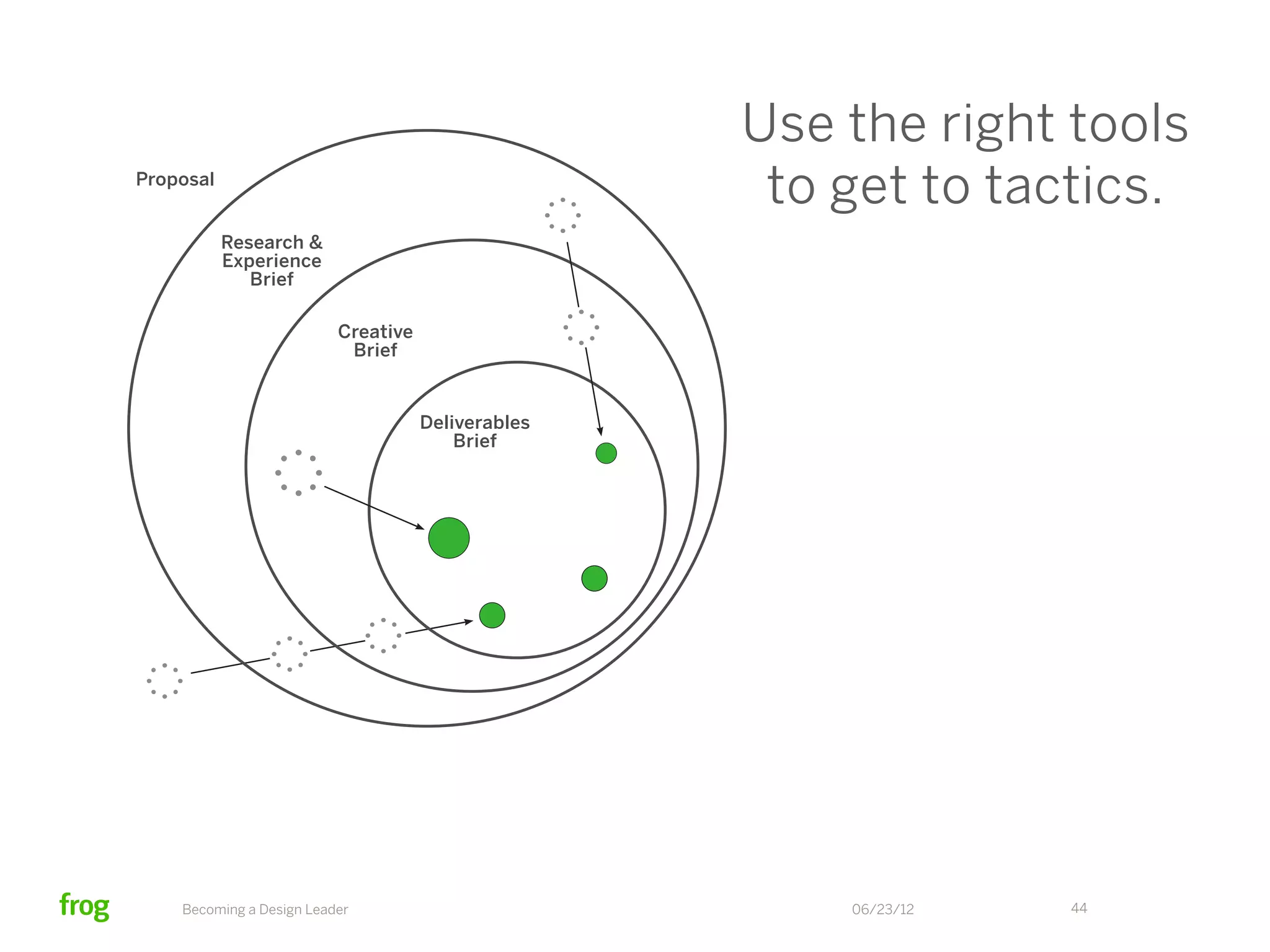 Use the right tools to get to tactics.

Proposal

Research & Experience Brief

Creative Brief

Deliverables Brief

frog

Becoming a Design Leader

06/23/12

44